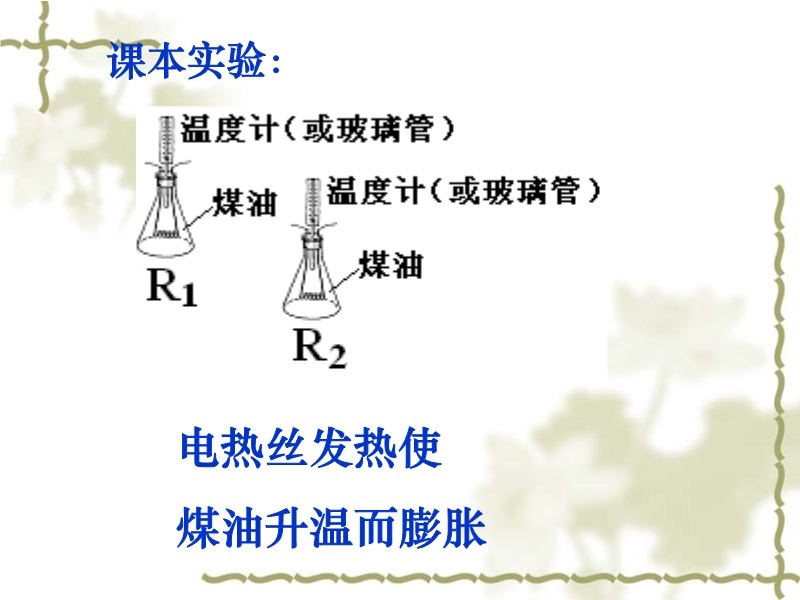 课本实验：

温度计（或玻璃管）

煤油

$R_1$

温度计（或玻璃管）

煤油

$R_2$

电热丝发热使

煤油升温而膨胀